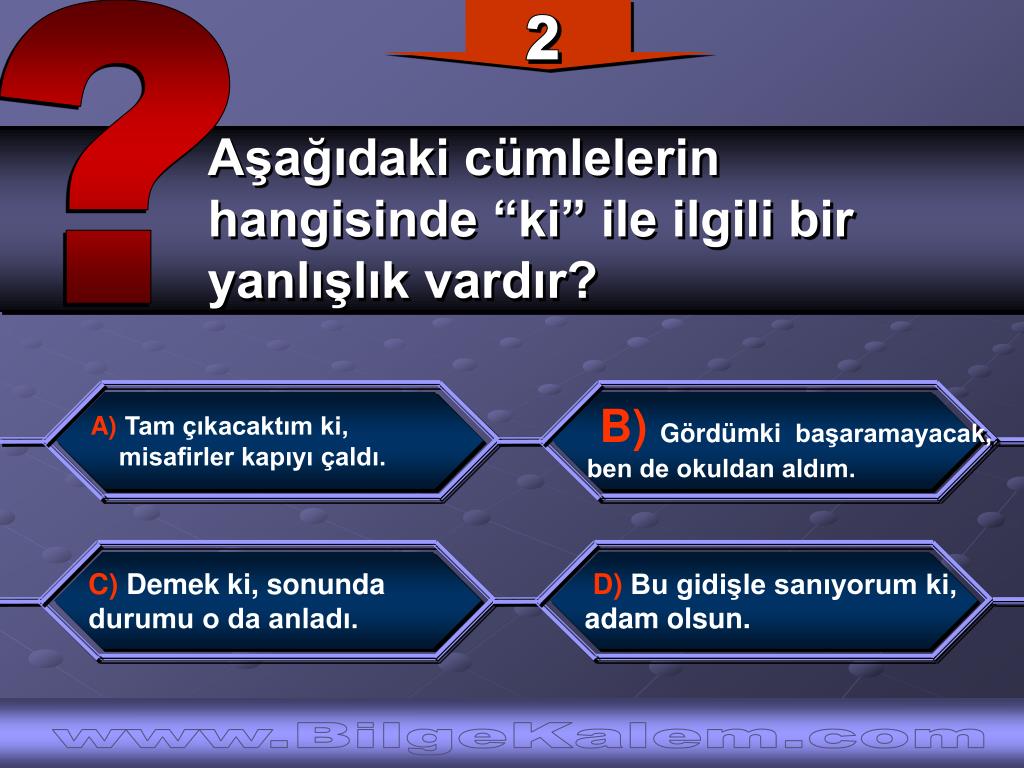 2

Aşağıdaki cümlelerin hangisinde “ki” ile ilgili bir yanlışlık vardır?

A) Tam çıkacaktım ki, misafirler kapıyı çaldı.

B) Gördümki başaramayacak, ben de okuldan aldım.

C) Demek ki, sonunda durumu o da anladı.

D) Bu gidişle sanıyorum ki, adam olsun.

www.BilgeKalem.com